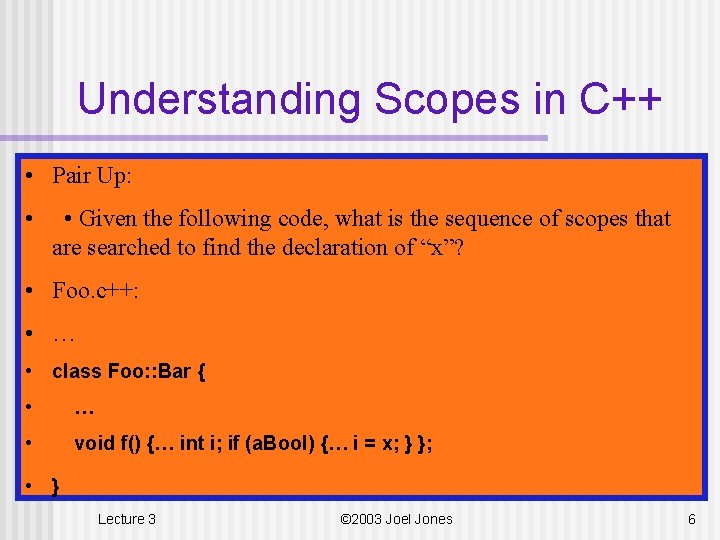 Understanding Scopes in C++

• Pair Up:

• • Given the following code, what is the sequence of scopes that are searched to find the declaration of “x”?

• Foo.c++:

• …

• class Foo::Bar {

• …

• void f() {… int i; if (aBool) {… i = x; } };

• }

Lecture 3

©2003 Joel Jones

6